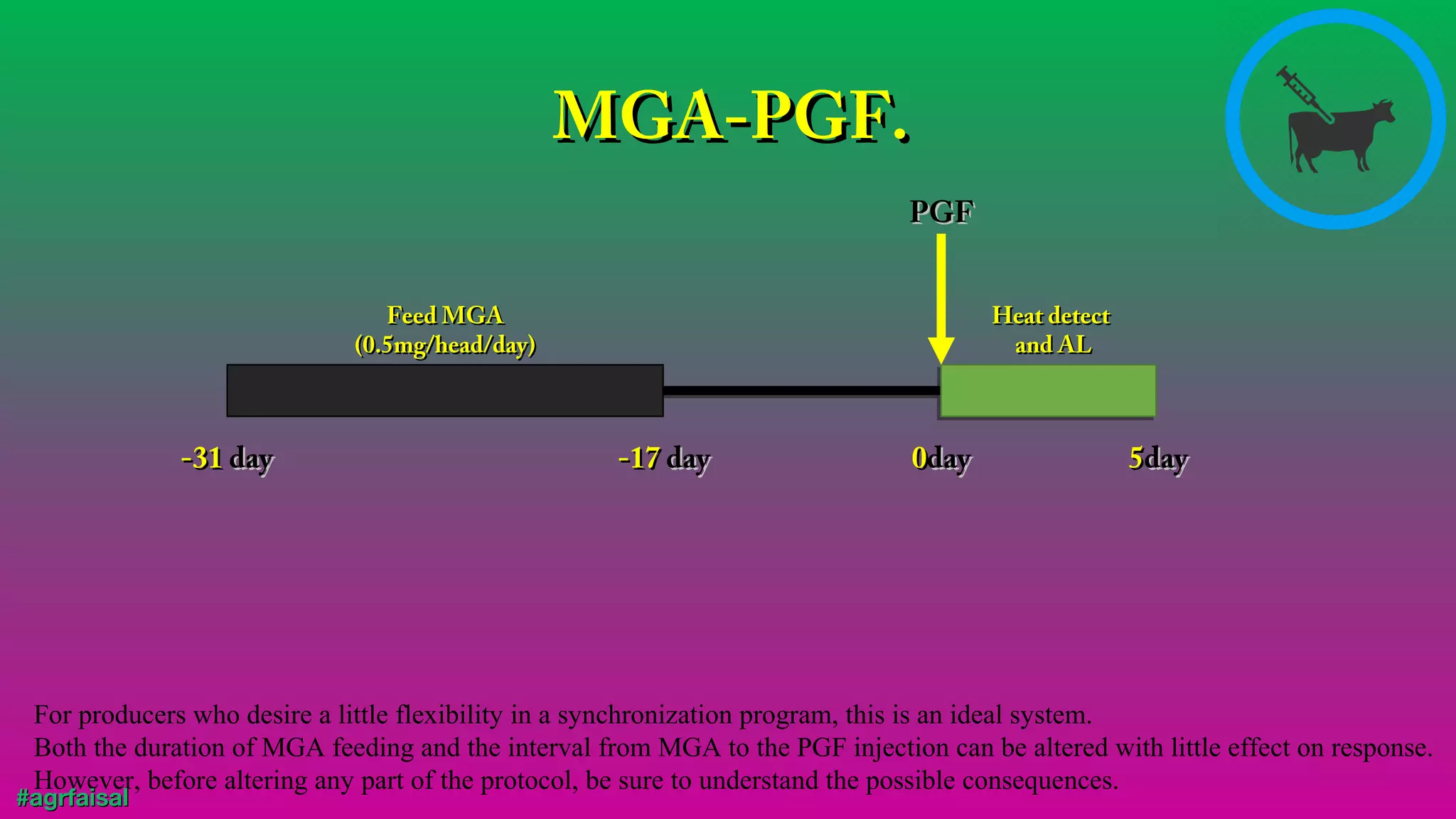 MGA-PGF.

PGF

Feed MGA
(0.5mg/head/day)

Heat detect
and AL

-31 day

-17 day

0day

5day

For producers who desire a little flexibility in a synchronization program, this is an ideal system.
Both the duration of MGA feeding and the interval from MGA to the PGF injection can be altered with little effect on response.
However, before altering any part of the protocol, be sure to understand the possible consequences.

#agrfaisal